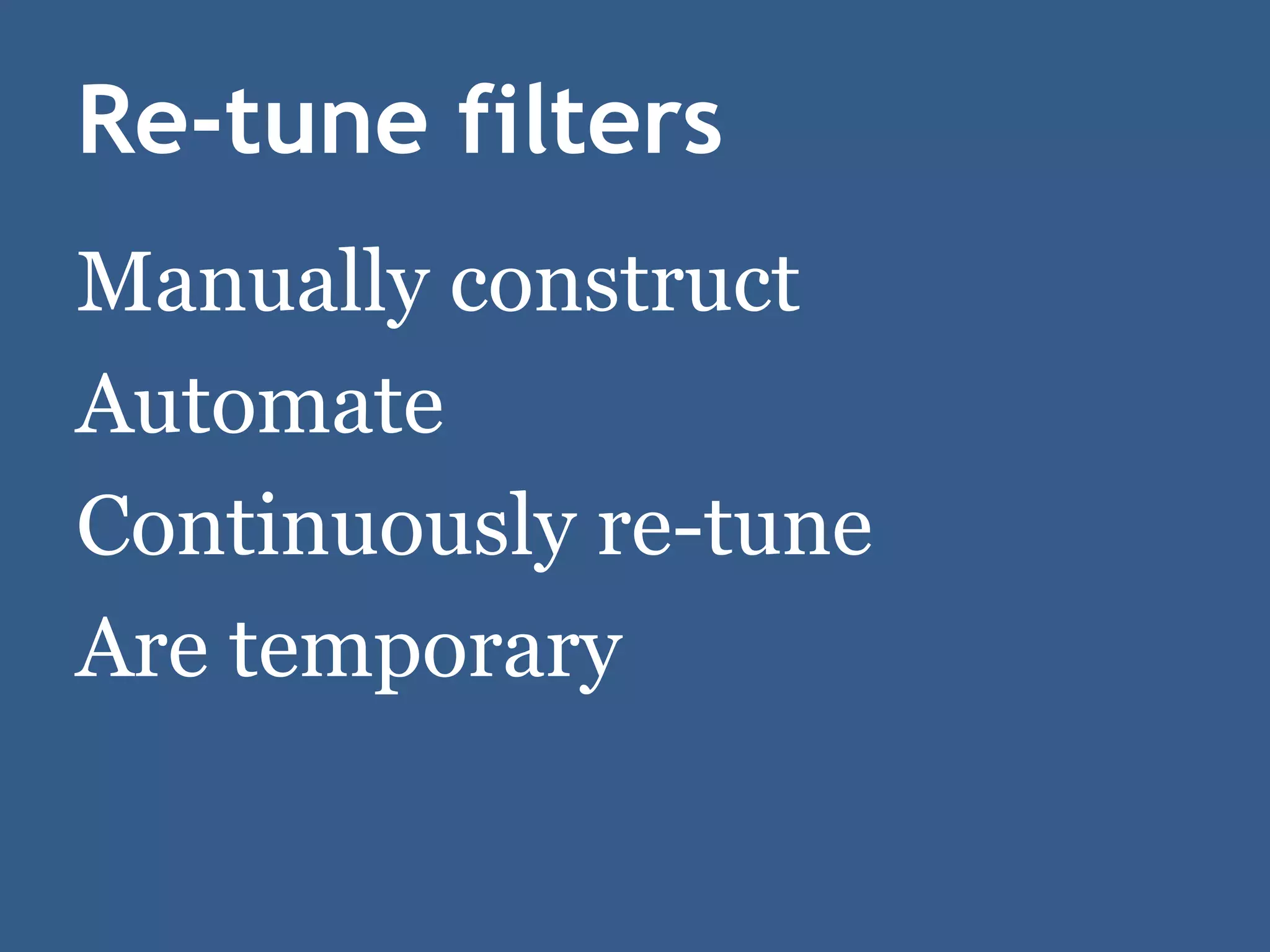 Re-tune filters

Manually construct

Automate

Continuously re-tune

Are temporary